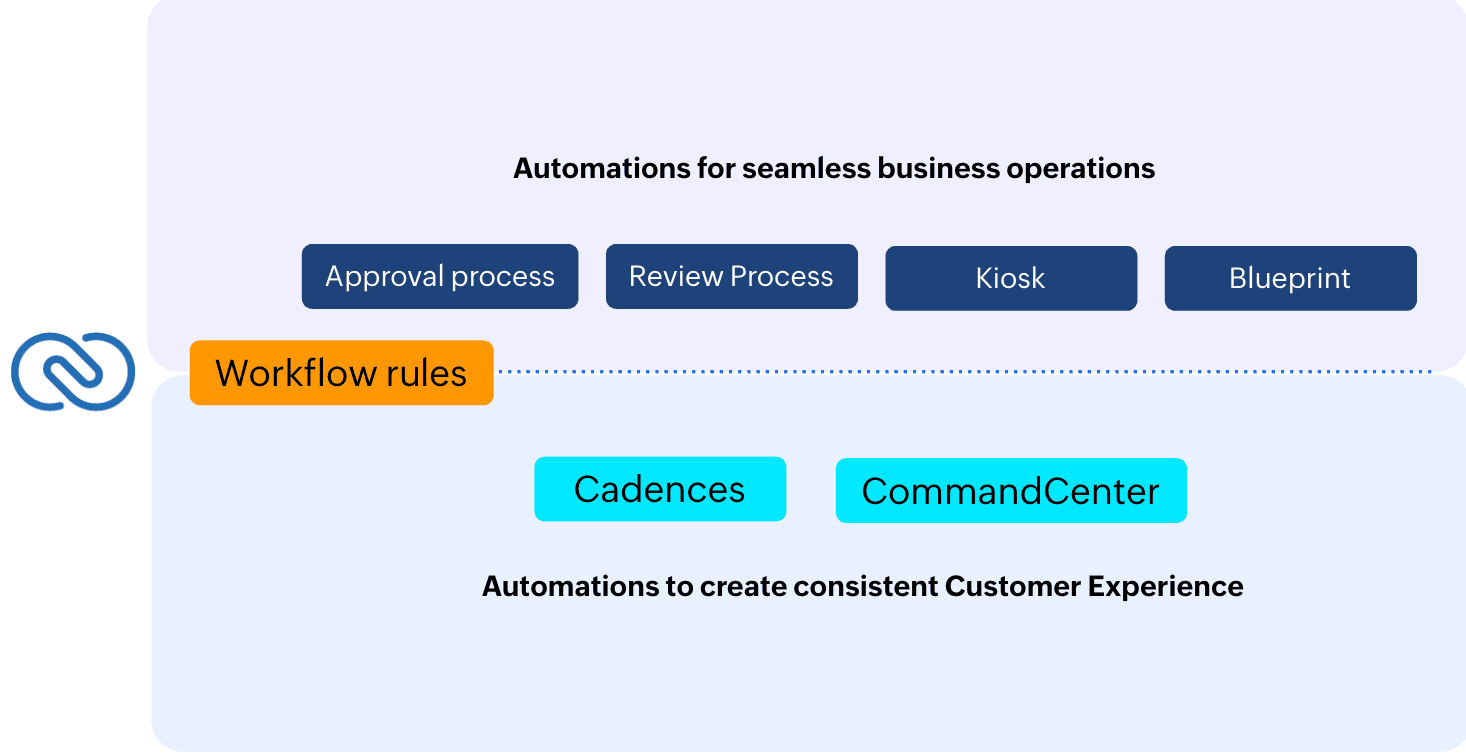 Automations for seamless business operations

Approval process

Review Process

Kiosk

Blueprint

Workflow rules

Cadences

CommandCenter

Automations to create consistent Customer Experience